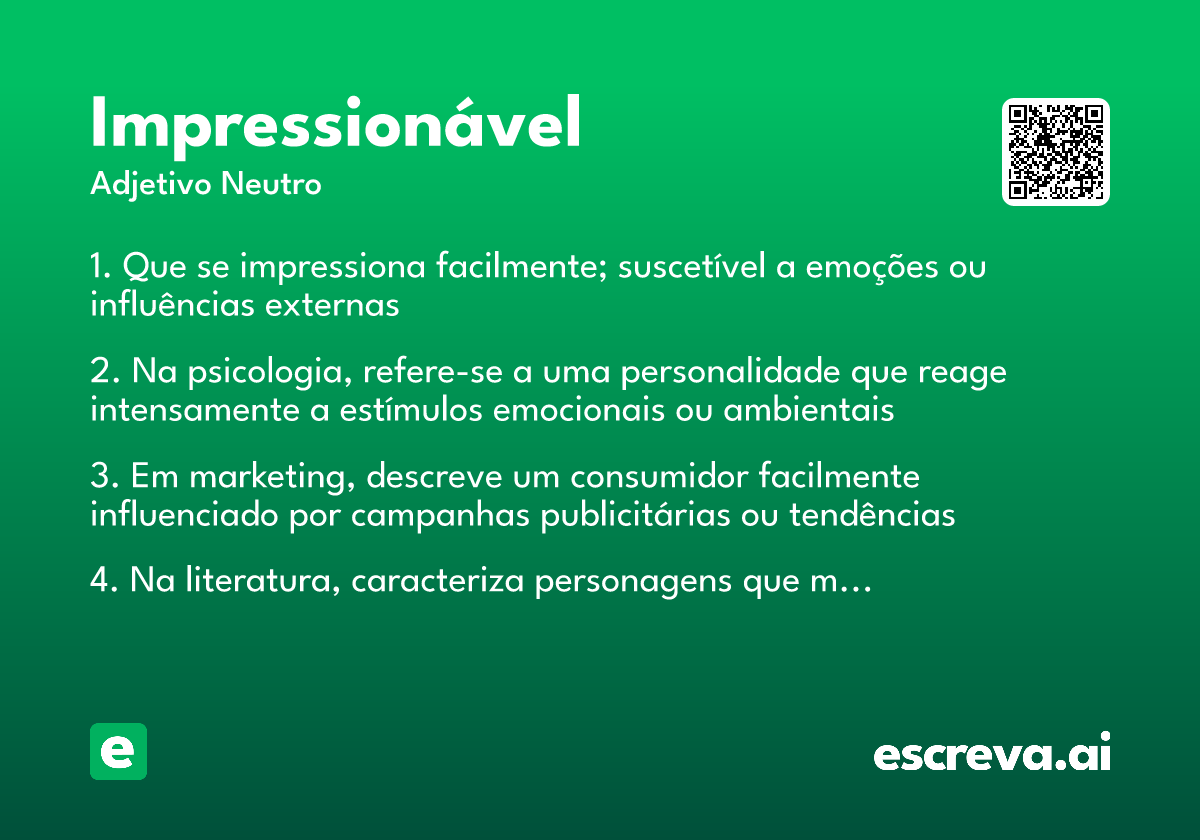 Impressionável
Adjetivo Neutro

1. Que se impressiona facilmente; suscetível a emoções ou influências externas

2. Na psicologia, refere-se a uma personalidade que reage intensamente a estímulos emocionais ou ambientais

3. Em marketing, descreve um consumidor facilmente influenciado por campanhas publicitárias ou tendências

4. Na literatura, caracteriza personagens que m...

e

escreva.ai